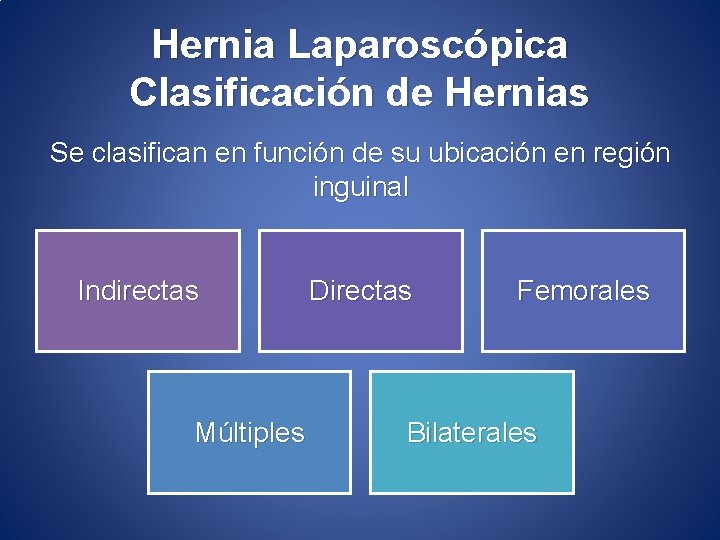 Hernia Laparoscópica
Clasificación de Hernias

Se clasifican en función de su ubicación en región inguinal

Indirectas

Directas

Femorales

Múltiples

Bilaterales